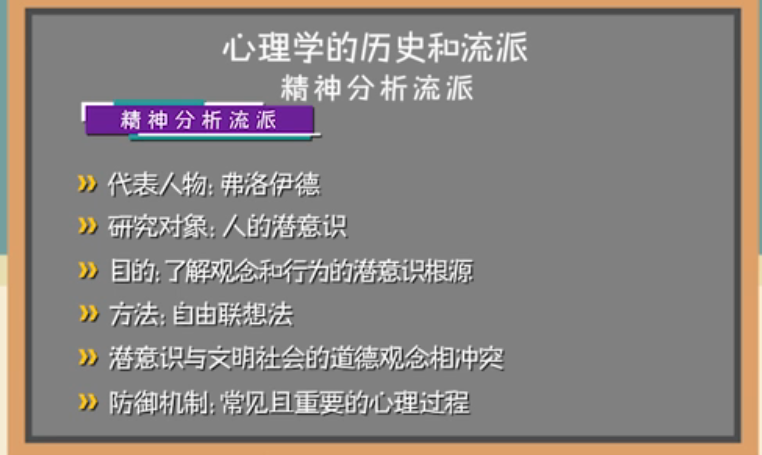 心理学的历史和流派
精神分析流派

精神分析流派

» 代表人物: 弗洛伊德
» 研究对象: 人的潜意识
» 目的: 了解观念和行为的潜意识根源
» 方法: 自由联想法
» 潜意识与文明社会的道德观念相冲突
» 防御机制: 常见且重要的心理过程